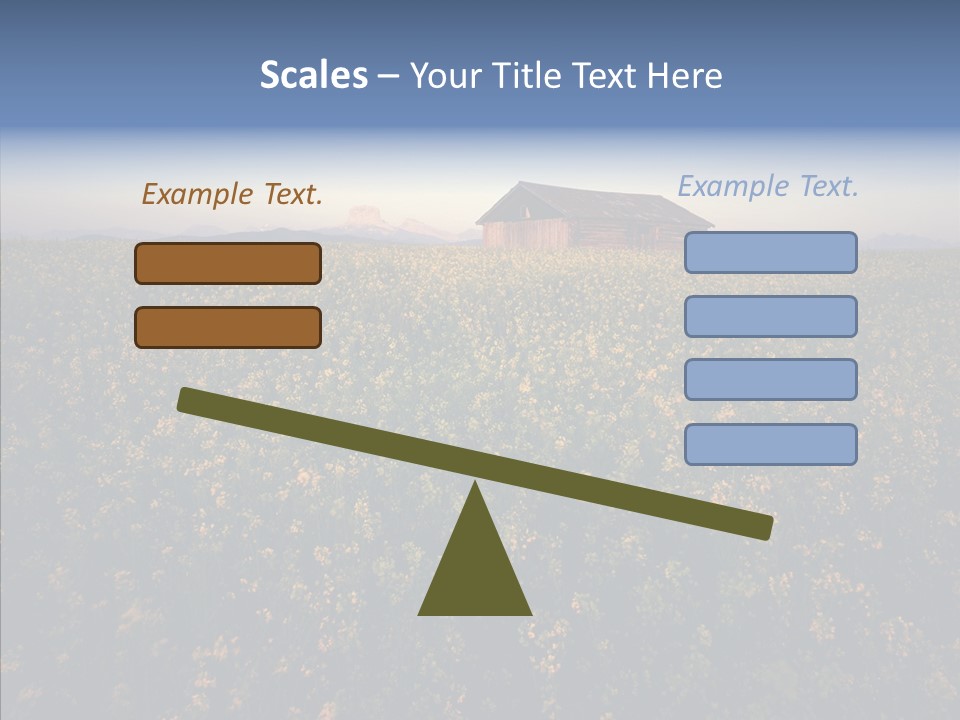 Scales – Your Title Text Here

Example Text.

Example Text.